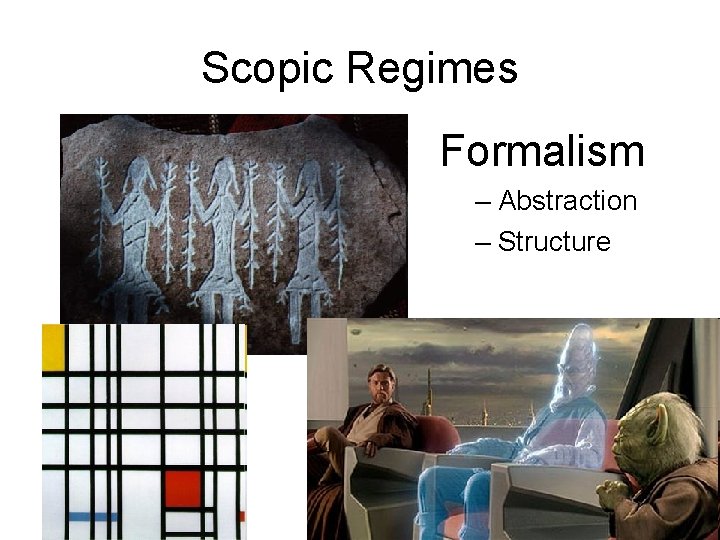 Scopic Regimes

Formalism
– Abstraction
– Structure